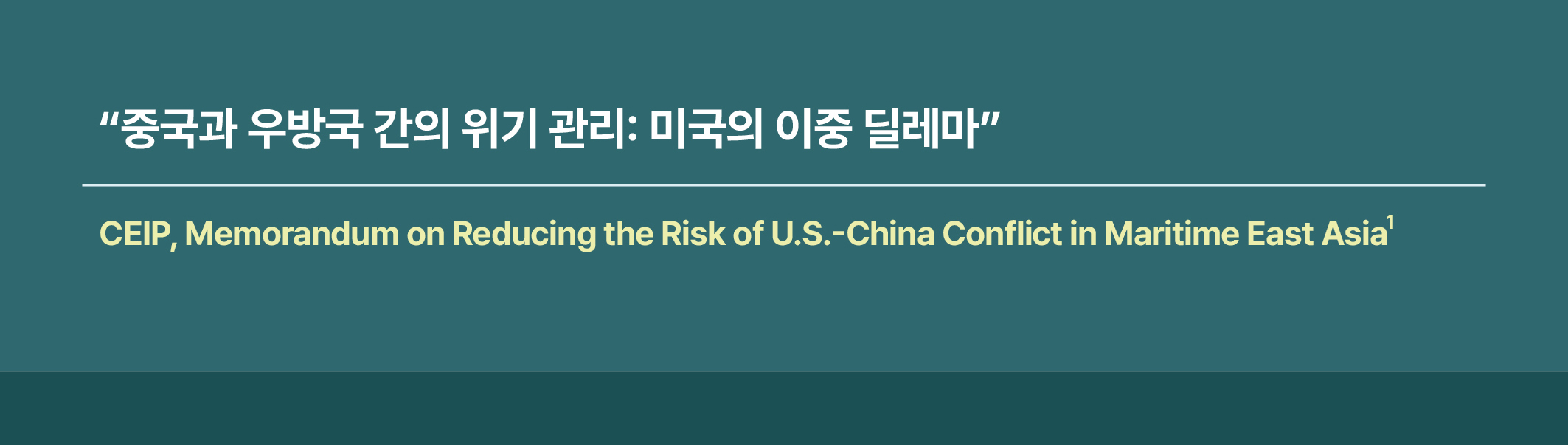 “중국과 우방국 간의 위기 관리: 미국의 이중 딜레마”

CEIP, Memorandum on Reducing the Risk of U.S.-China Conflict in Maritime East Asia$^1$